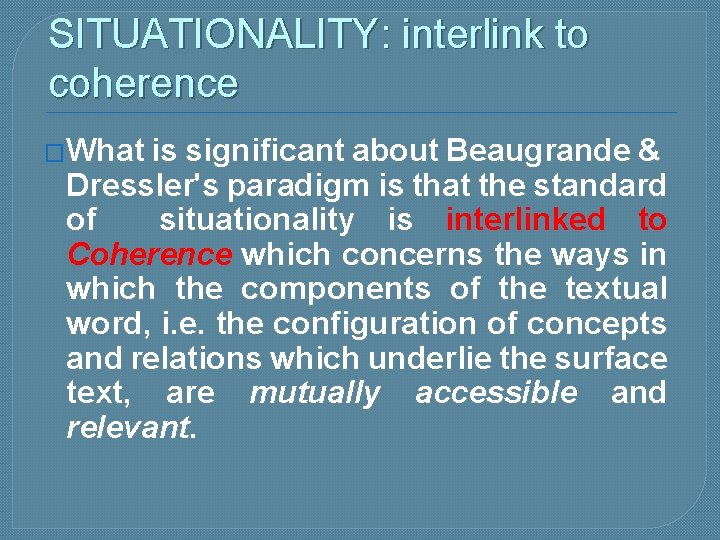 SITUATIONALITY: interlink to coherence

What is significant about Beaugrande & Dressler's paradigm is that the standard of situationality is interlinked to Coherence which concerns the ways in which the components of the textual word, i.e. the configuration of concepts and relations which underlie the surface text, are mutually accessible and relevant.